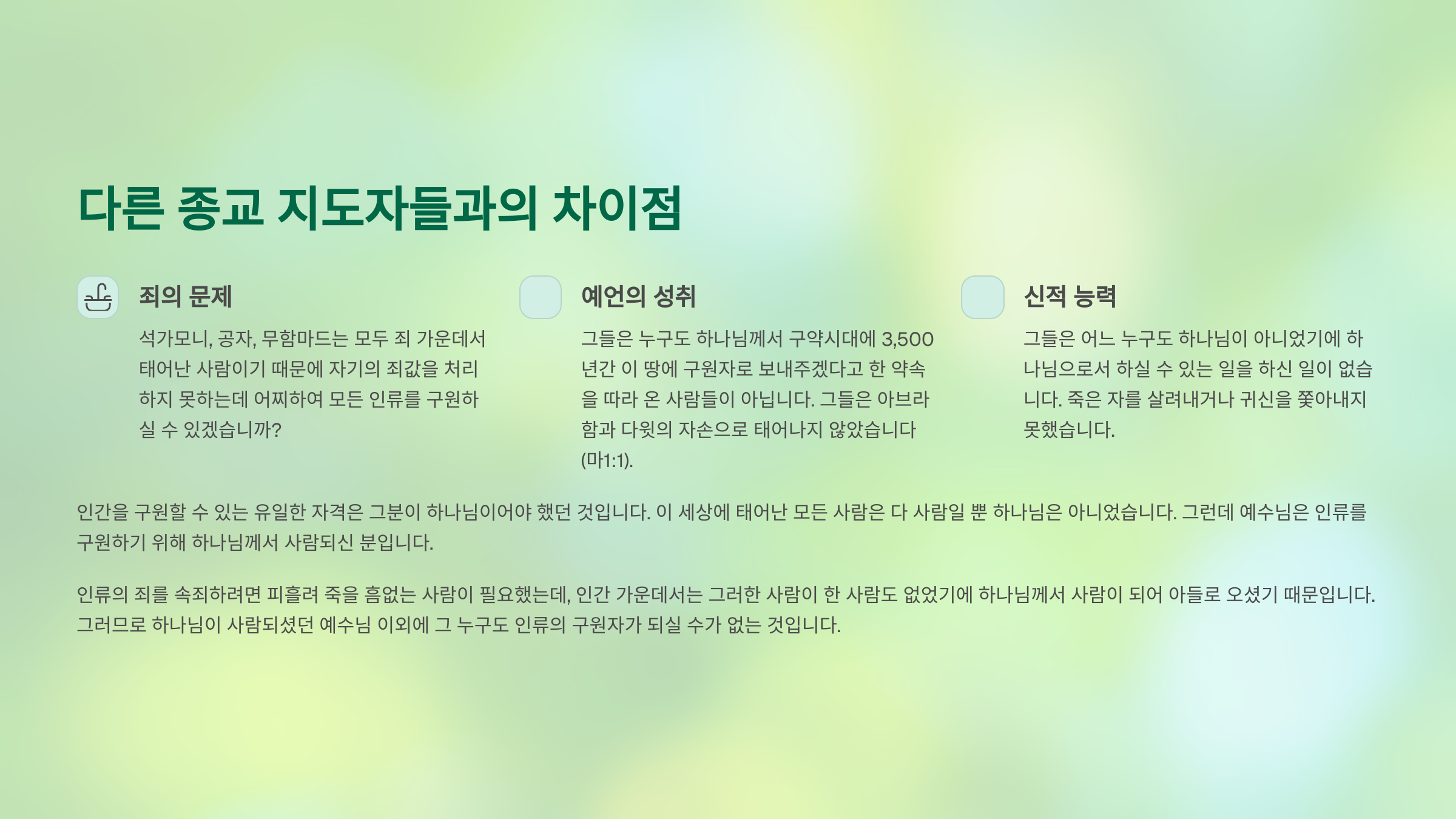 다른 종교 지도자들과의 차이점

죄의 문제

석가모니, 공자, 무함마드는 모두 죄 가운데서 태어난 사람이기 때문에 자기의 죄값을 처리하지 못하는데 어찌하여 모든 인류를 구원하실 수 있겠습니까?

예언의 성취

그들은 누구도 하나님께서 구약시대에 3,500년간 이 땅에 구원자로 보내주겠다고 한 약속을 따라 온 사람들이 아닙니다. 그들은 아브라함과 다윗의 자손으로 태어나지 않았습니다 (마1:1).

신적 능력

그들은 어느 누구도 하나님이 아니었기에 하나님으로서 하실 수 있는 일을 하신 일이 없습니다. 죽은 자를 살려내거나 귀신을 쫓아내지 못했습니다.

인간을 구원할 수 있는 유일한 자격은 그분이 하나님이어야 했던 것입니다. 이 세상에 태어난 모든 사람은 다 사람일 뿐 하나님은 아니었습니다. 그런데 예수님은 인류를 구원하기 위해 하나님께서 사람되신 분입니다.

인류의 죄를 속죄하려면 피흘려 죽을 흠없는 사람이 필요했는데, 인간 가운데서는 그러한 사람이 한 사람도 없었기에 하나님께서 사람이 되어 아들로 오셨기 때문입니다. 그러므로 하나님이 사람되셨던 예수님 이외에 그 누구도 인류의 구원자가 되실 수가 없는 것입니다.